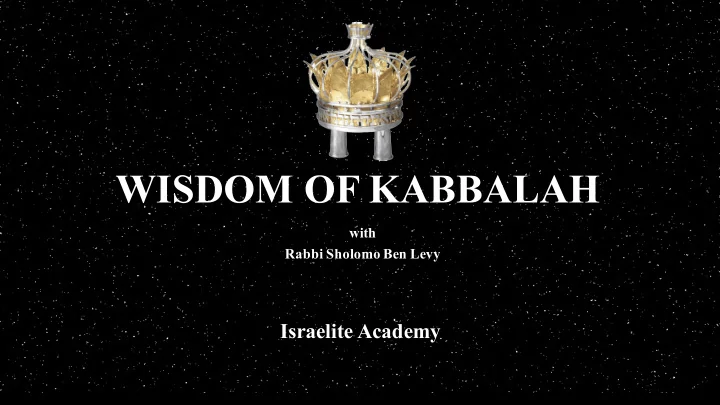 WISDOM OF KABBALAH

with

Rabbi Sholomo Ben Levy

Israelite Academy